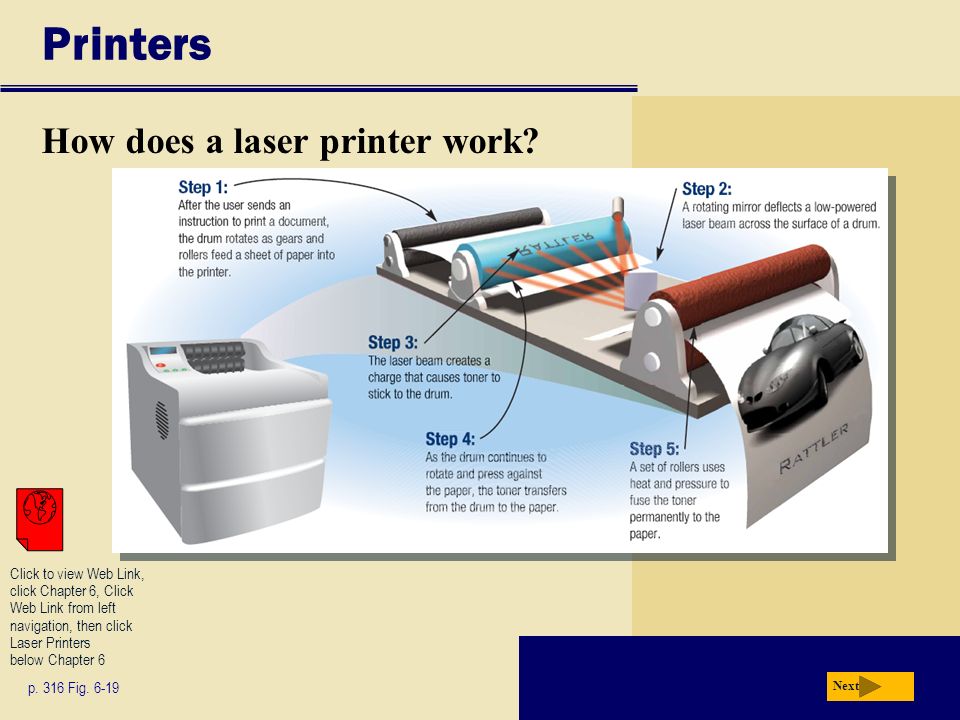 Printers

How does a laser printer work?

Step 1:
After the user sends an instruction to print a document, the drum rotates as gears and rollers feed a sheet of paper into the printer.

Step 2:
A rotating mirror deflects a low-powered laser beam across the surface of a drum.

RATTLER

Step 3:
The laser beam creates a charge that causes toner to stick to the drum.

Step 4:
As the drum continues to rotate and press against the paper, the toner transfers from the drum to the paper.

Step 5:
A set of rollers uses heat and pressure to fuse the toner permanently to the paper.

RATTLER

Click to view Web Link, click Chapter 6, Click Web Link from left navigation, then click Laser Printers below Chapter 6

p. 316 Fig. 6-19

Next